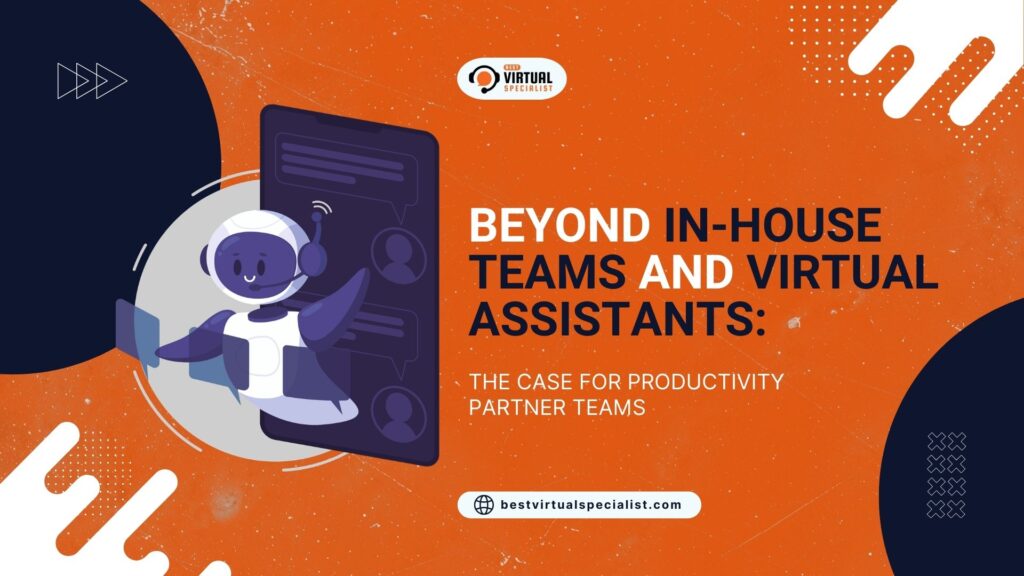 BEST VIRTUAL SPECIALIST

BEYOND IN-HOUSE TEAMS AND VIRTUAL ASSISTANTS:

THE CASE FOR PRODUCTIVITY PARTNER TEAMS

bestvirtualspecialist.com